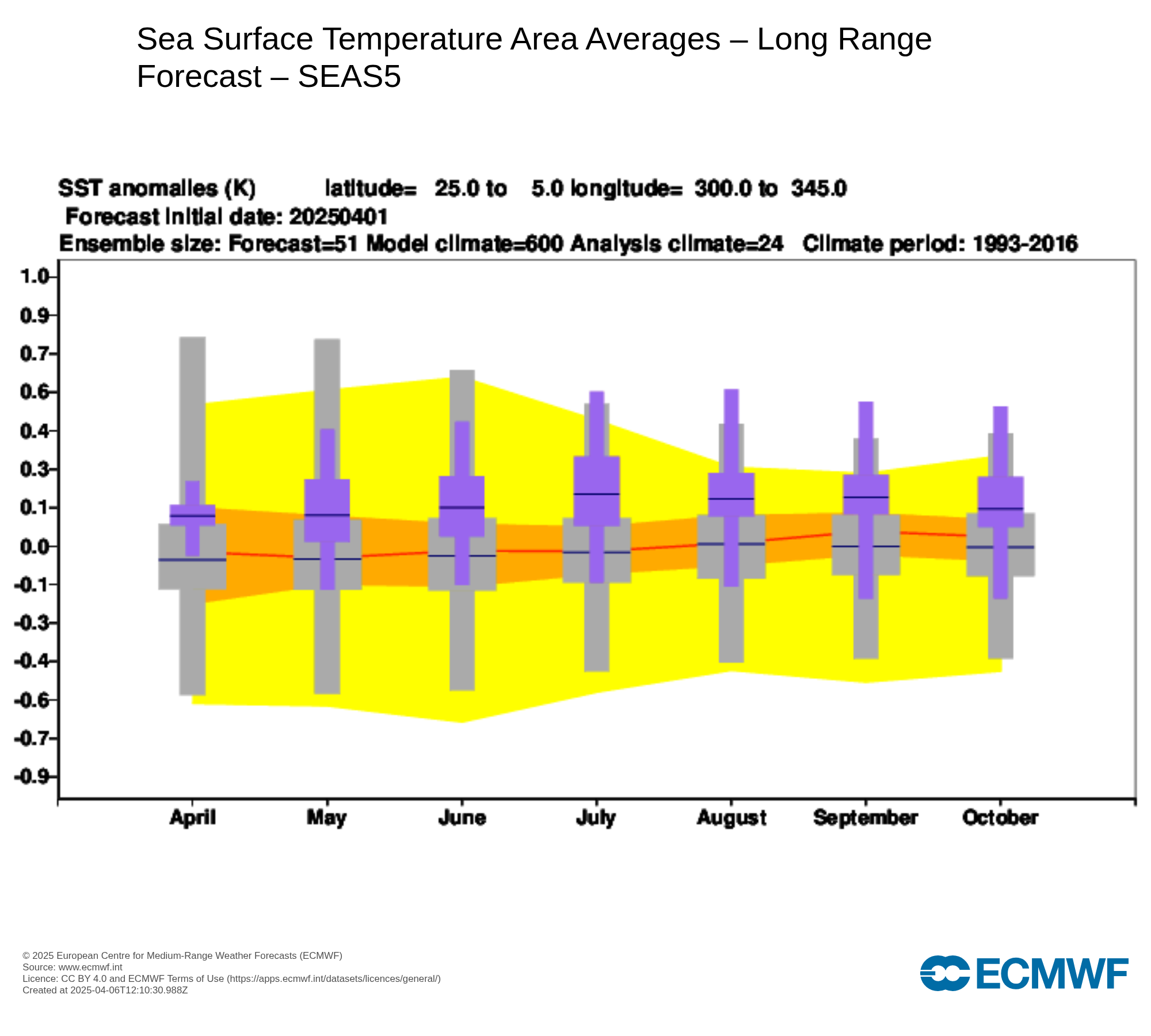 Sea Surface Temperature Area Averages – Long Range Forecast – SEAS5

SST anomalies (K)      latitude= 25.0 to 5.0 longitude= 300.0 to 345.0
Forecast initial date: 20250401
Ensemble size: Forecast=51 Model climate=600 Analysis climate=24 Climate period: 1993-2016

1.0
0.9
0.7
0.6
0.4
0.3
0.1
0.0
-0.1
-0.3
-0.4
-0.6
-0.7
-0.9

April
May
June
July
August
September
October

© 2025 European Centre for Medium-Range Weather Forecasts (ECMWF)
Source: www.ecmwf.int
Licence: CC BY 4.0 and ECMWF Terms of Use (https://apps.ecmwf.int/datasets/licences/general/)
Created at 2025-04-06T12:10:30.988Z

ECMWF